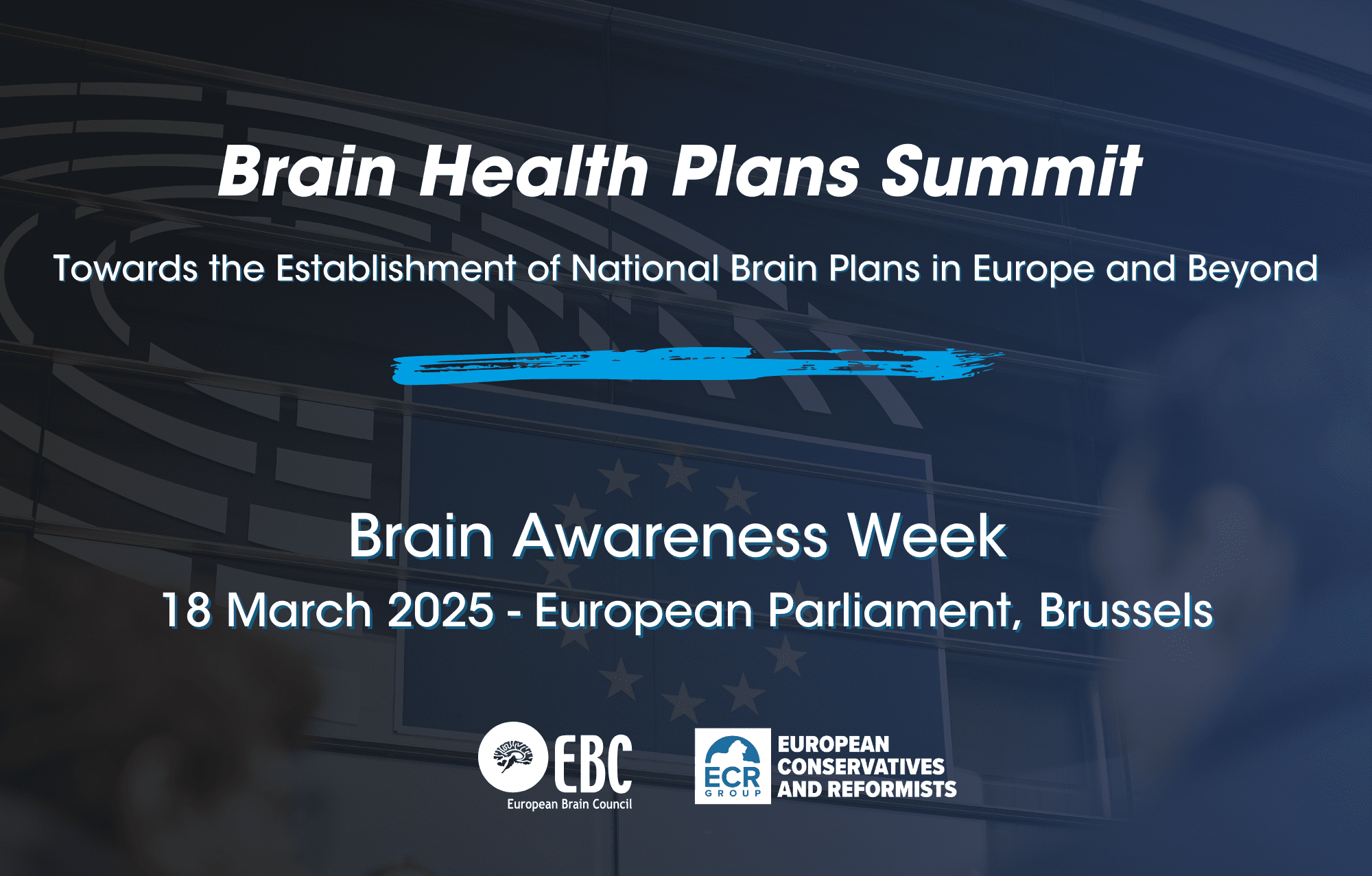 Brain Health Plans Summit

Towards the Establishment of National Brain Plans in Europe and Beyond

Brain Awareness Week

18 March 2025 - European Parliament, Brussels

EBC
European Brain Council

ECR
GROUP
EUROPEAN CONSERVATIVES AND REFORMISTS